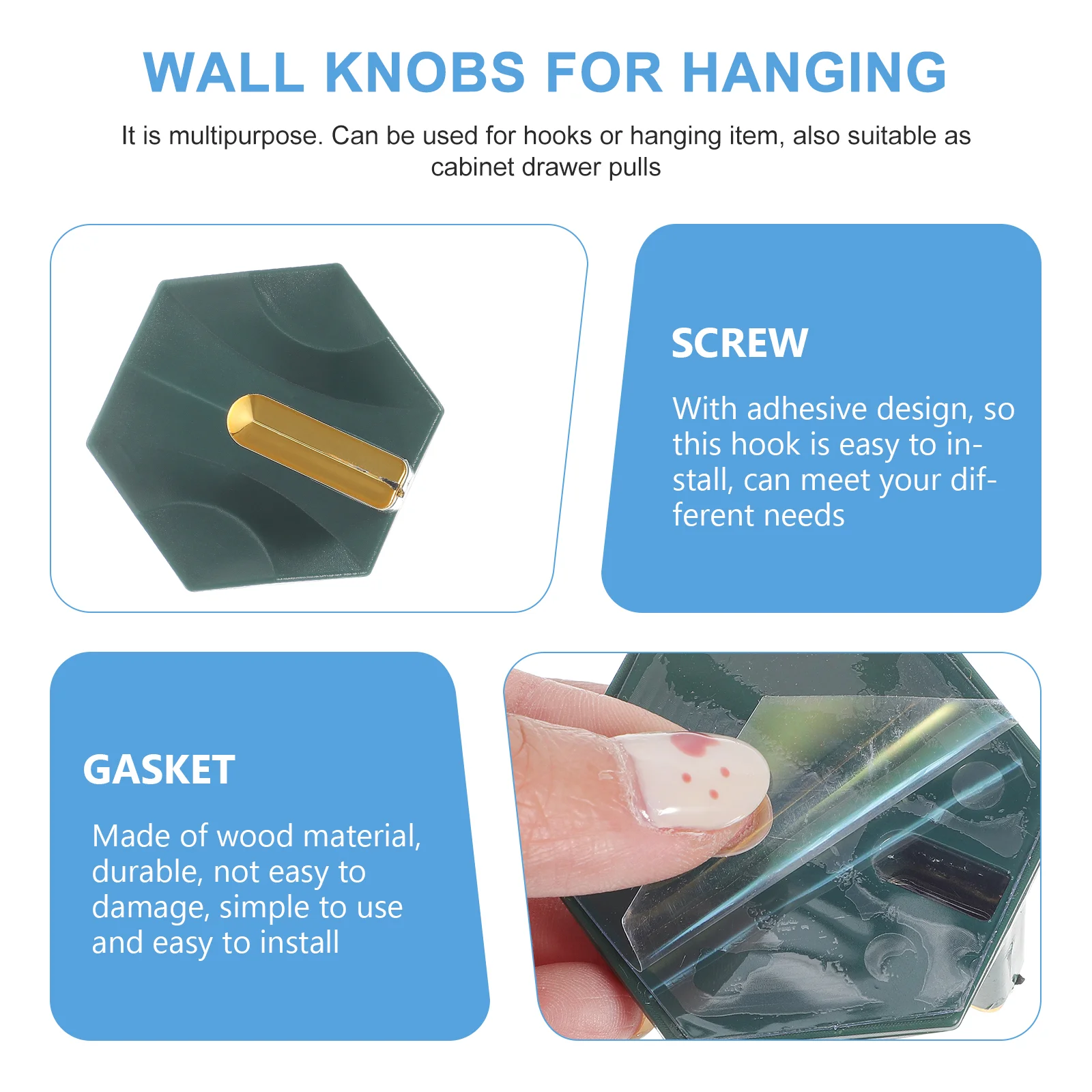 WALL KNOBS FOR HANGING

It is multipurpose. Can be used for hooks or hanging item, also suitable as cabinet drawer pulls

SCREW

With adhesive design, so this hook is easy to install, can meet your different needs

GASKET

Made of wood material, durable, not easy to damage, simple to use and easy to install